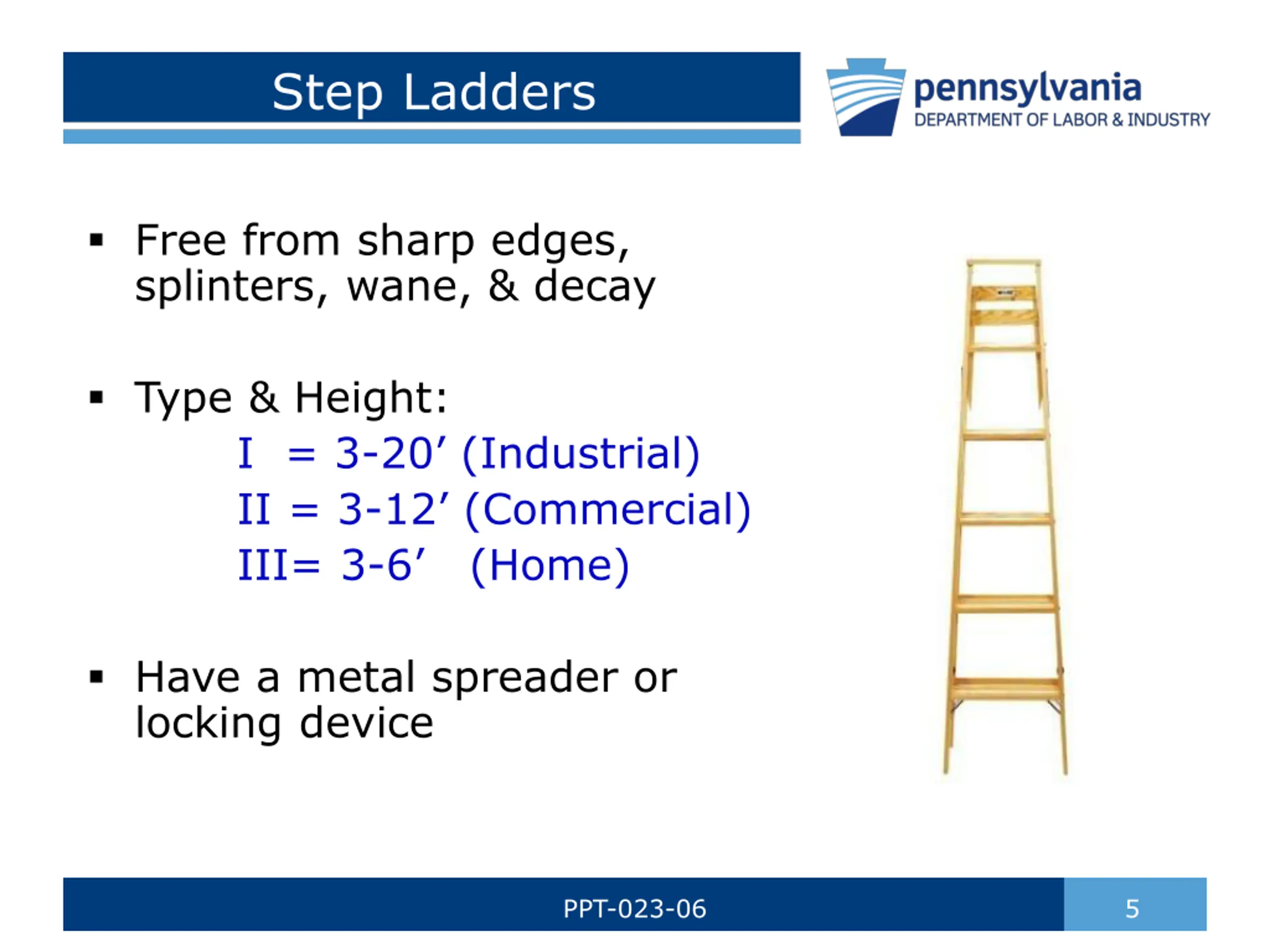 Step Ladders

pennsylvania
DEPARTMENT OF LABOR & INDUSTRY

▪ Free from sharp edges, splinters, wane, & decay

▪ Type & Height:
I = 3-20’ (Industrial)
II = 3-12’ (Commercial)
III= 3-6’ (Home)

▪ Have a metal spreader or locking device

PPT-023-06

5